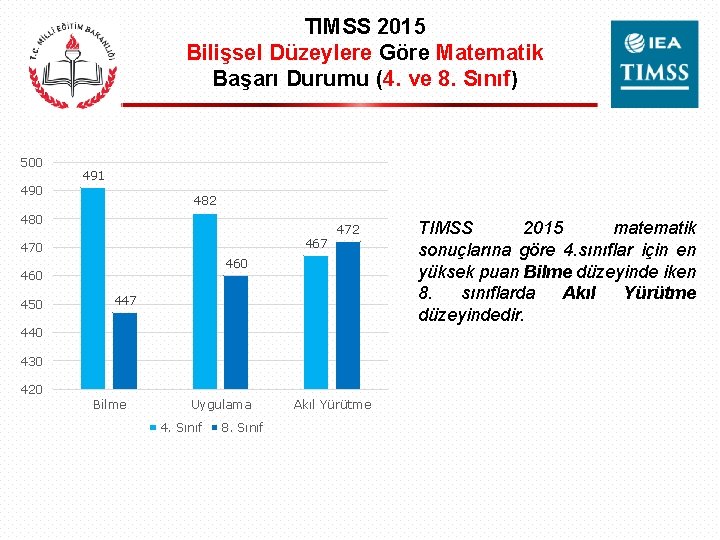 T.C. MİLLİ EĞİTİM BAKANLIĞI

TIMSS 2015
Bilişsel Düzeylere Göre Matematik
Başarı Durumu (4. ve 8. Sınıf)

IEA
TIMSS

500
490
480
470
460
450
440
430
420

491
447
482
460
467
472

Bilme
Uygulama
Akıl Yürütme

4. Sınıf
8. Sınıf

TIMSS 2015 matematik sonuçlarına göre 4.sınıflar için en yüksek puan Bilme düzeyinde iken 8. sınıflarda Akıl Yürütme düzeyindedir.